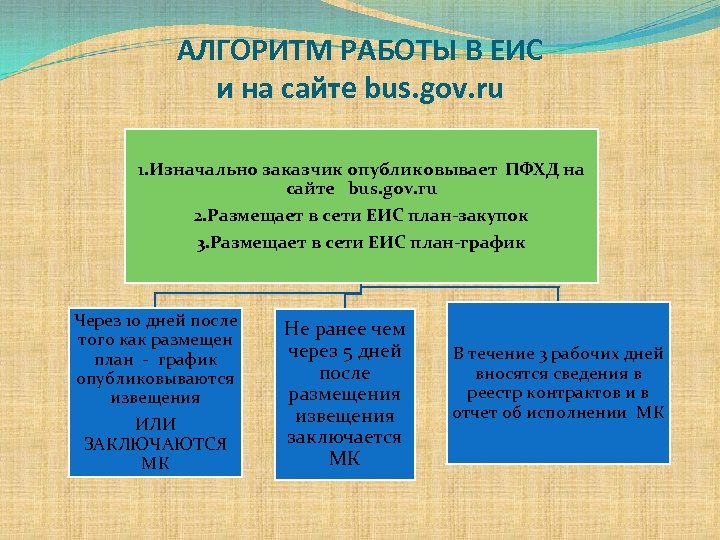 АЛГОРИТМ РАБОТЫ В ЕИС
и на сайте bus.gov.ru

1.Изначально заказчик опубликовывает ПФХД на сайте bus.gov.ru

2.Размещает в сети ЕИС план-закупок

3.Размещает в сети ЕИС план-график

Через 10 дней после того как размещен план - график опубликовываются извещения
ИЛИ
ЗАКЛЮЧАЮТСЯ МК

Не ранее чем через 5 дней после размещения извещения заключается МК

В течение 3 рабочих дней вносятся сведения в реестр контрактов и в отчет об исполнении МК